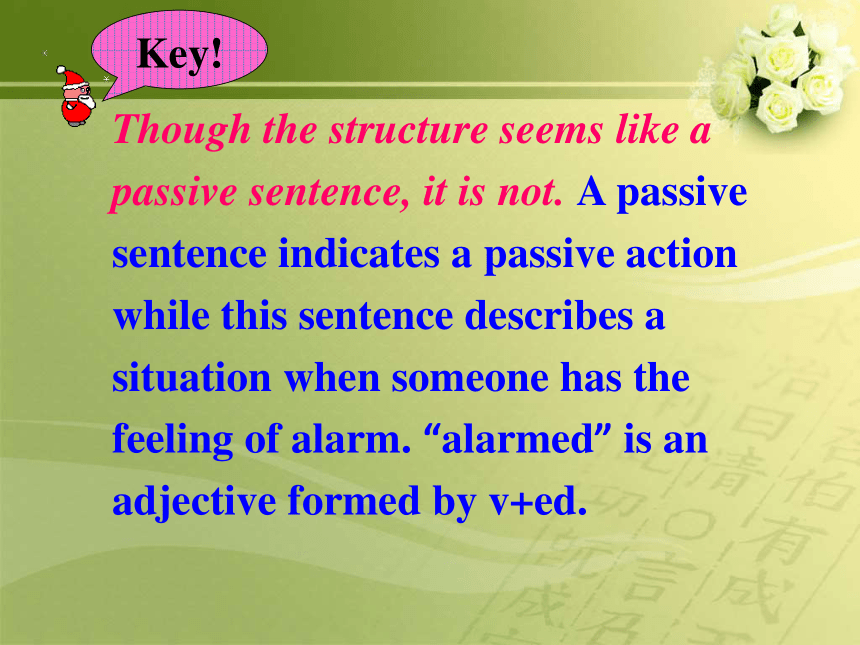 Key!

Though the structure seems like a passive sentence, it is not. A passive sentence indicates a passive action while this sentence describes a situation when someone has the feeling of alarm. “alarmed” is an adjective formed by v+ed.